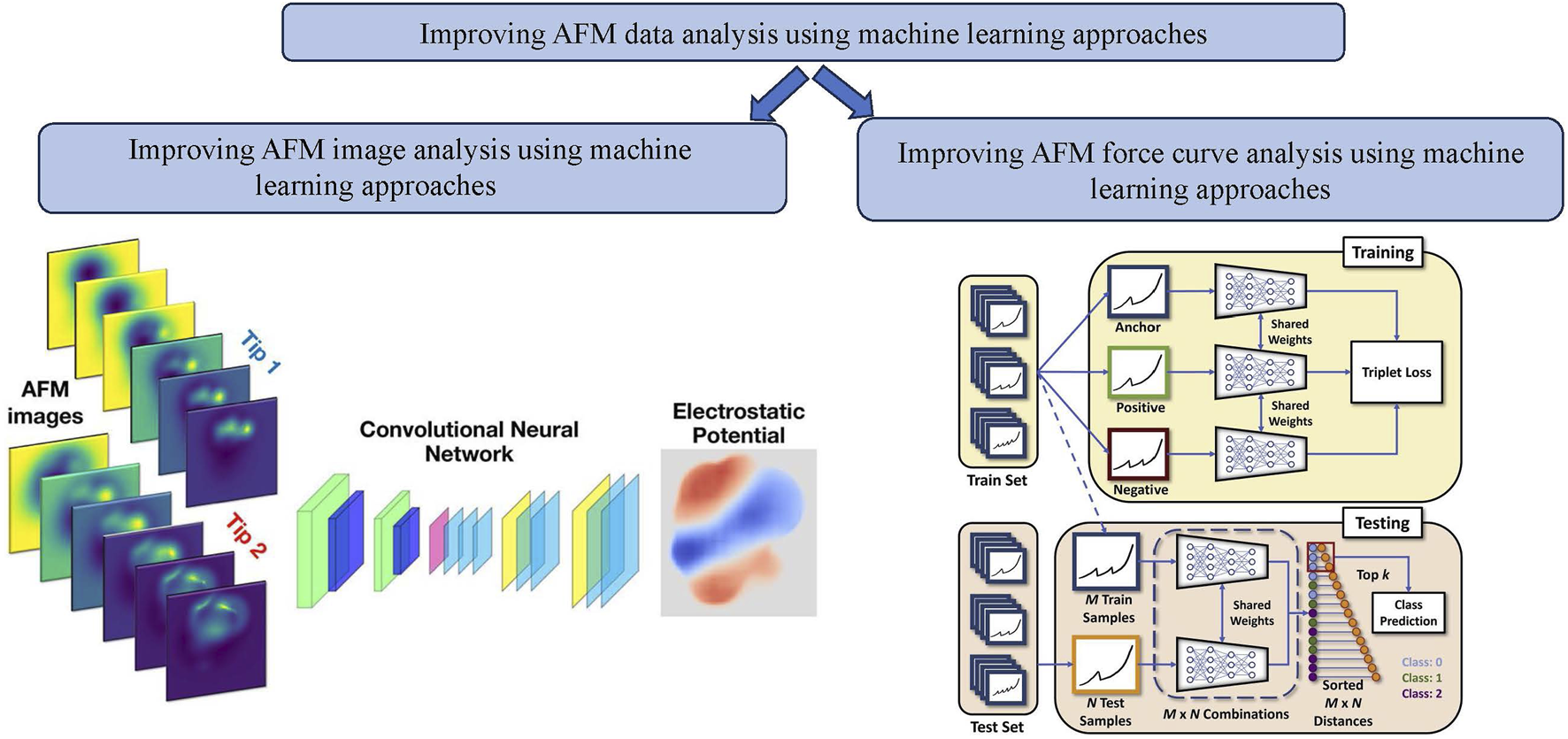 Improving AFM data analysis using machine learning approaches

Improving AFM image analysis using machine learning approaches

Improving AFM force curve analysis using machine learning approaches

AFM images

Tip 1

Tip 2

Convolutional Neural Network

Electrostatic Potential

Training

Train Set

Anchor

Positive

Negative

Shared Weights

Shared Weights

Triplet Loss

Testing

Test Set

M Train Samples

N Test Samples

Shared Weights

M x N Combinations

Top k

Class Prediction

Class: 0
Class: 1
Class: 2

Sorted M x N Distances